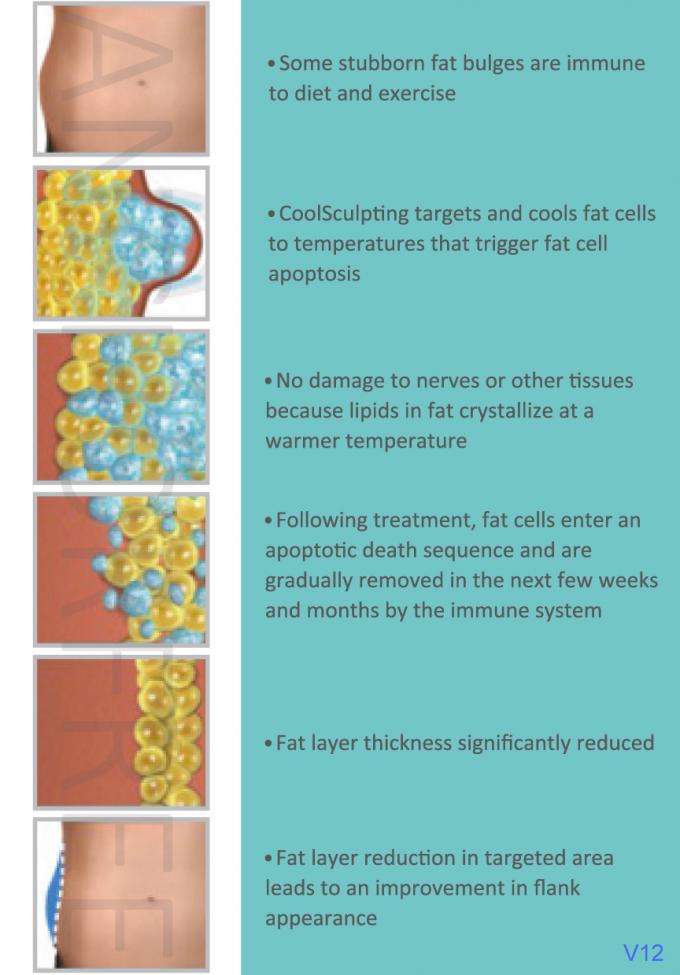 • Some stubborn fat bulges are immune to diet and exercise

• CoolSculpting targets and cools fat cells to temperatures that trigger fat cell apoptosis

• No damage to nerves or other tissues because lipids in fat crystallize at a warmer temperature

• Following treatment, fat cells enter an apoptotic death sequence and are gradually removed in the next few weeks and months by the immune system

• Fat layer thickness significantly reduced

• Fat layer reduction in targeted area leads to an improvement in flank appearance

V12